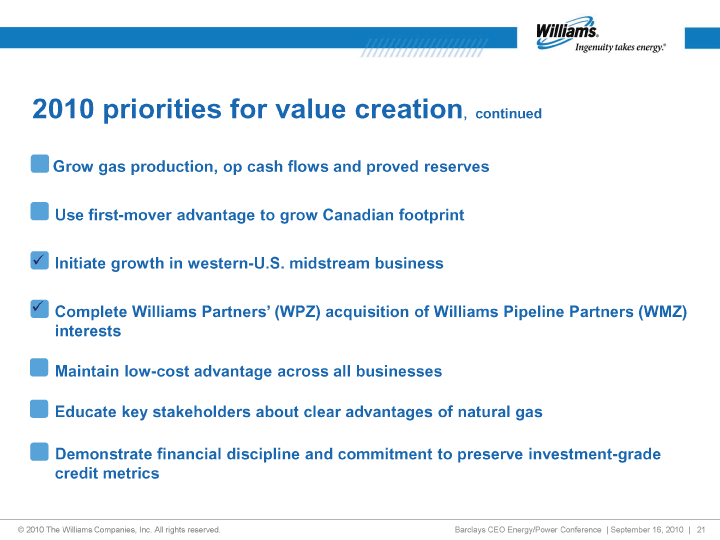 Williams.
Ingenuity takes energy.®

2010 priorities for value creation, continued

Grow gas production, op cash flows and proved reserves

Use first-mover advantage to grow Canadian footprint

✓ Initiate growth in western-U.S. midstream business

✓ Complete Williams Partners' (WPZ) acquisition of Williams Pipeline Partners (WMZ) interests

Maintain low-cost advantage across all businesses

Educate key stakeholders about clear advantages of natural gas

Demonstrate financial discipline and commitment to preserve investment-grade credit metrics

© 2010 The Williams Companies, Inc. All rights reserved.

Barclays CEO Energy/Power Conference | September 16, 2010 | 21